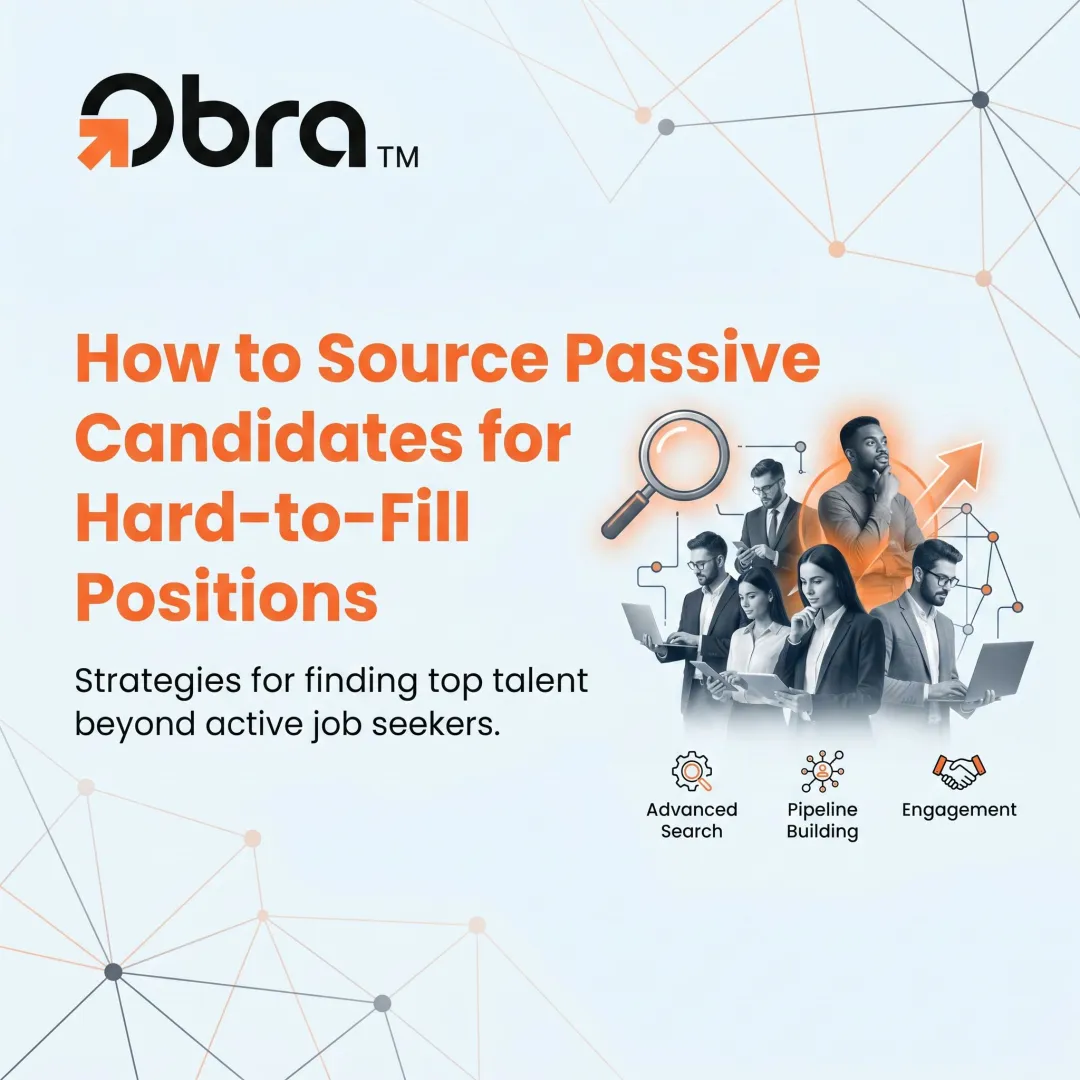 Obra TM

How to Source Passive Candidates for Hard-to-Fill Positions

Strategies for finding top talent beyond active job seekers.

Advanced Search

Pipeline Building

Engagement